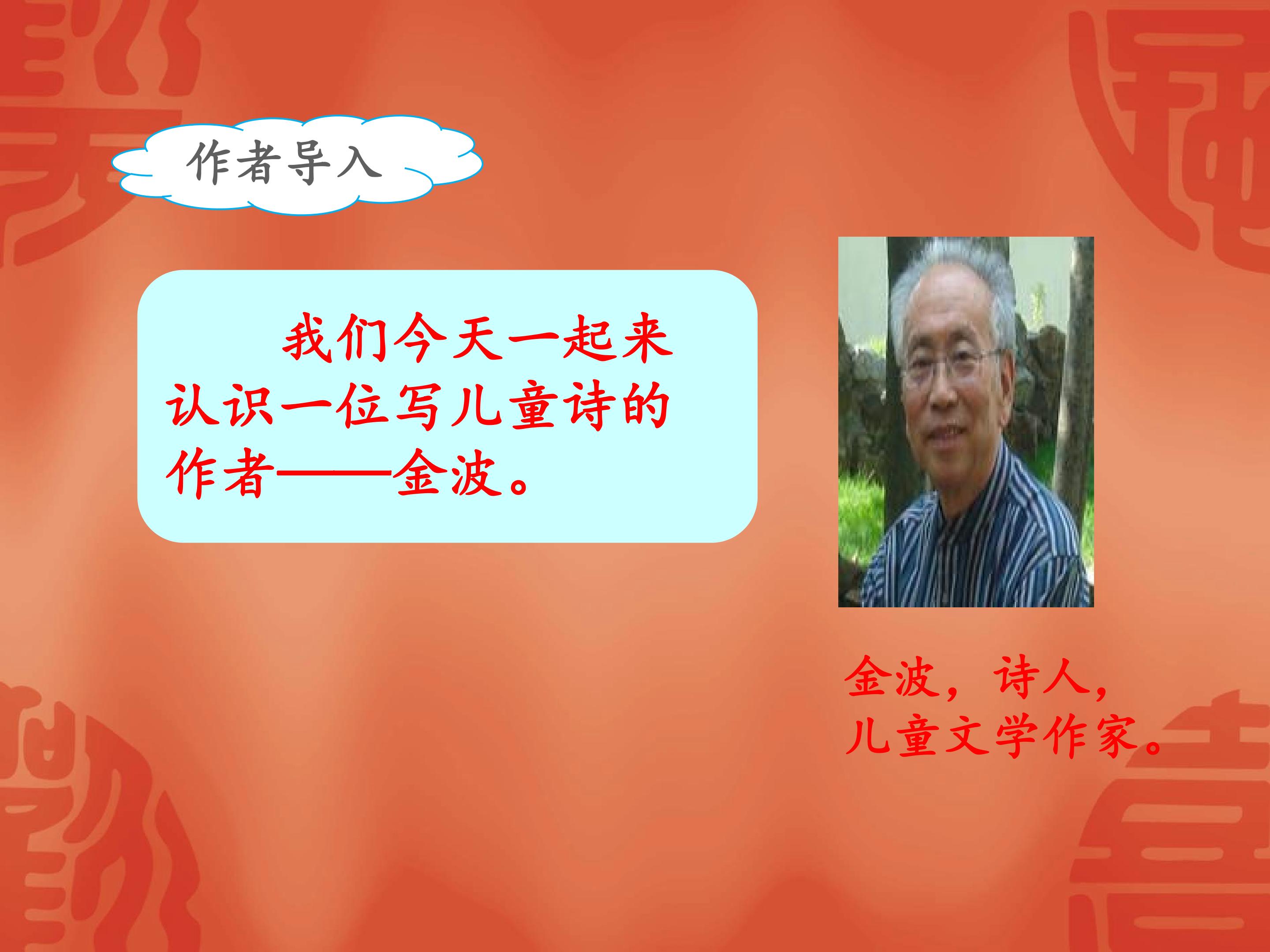 作者导入

我们今天一起来认识一位写儿童诗的作者——金波。

金波，诗人，
儿童文学作家。